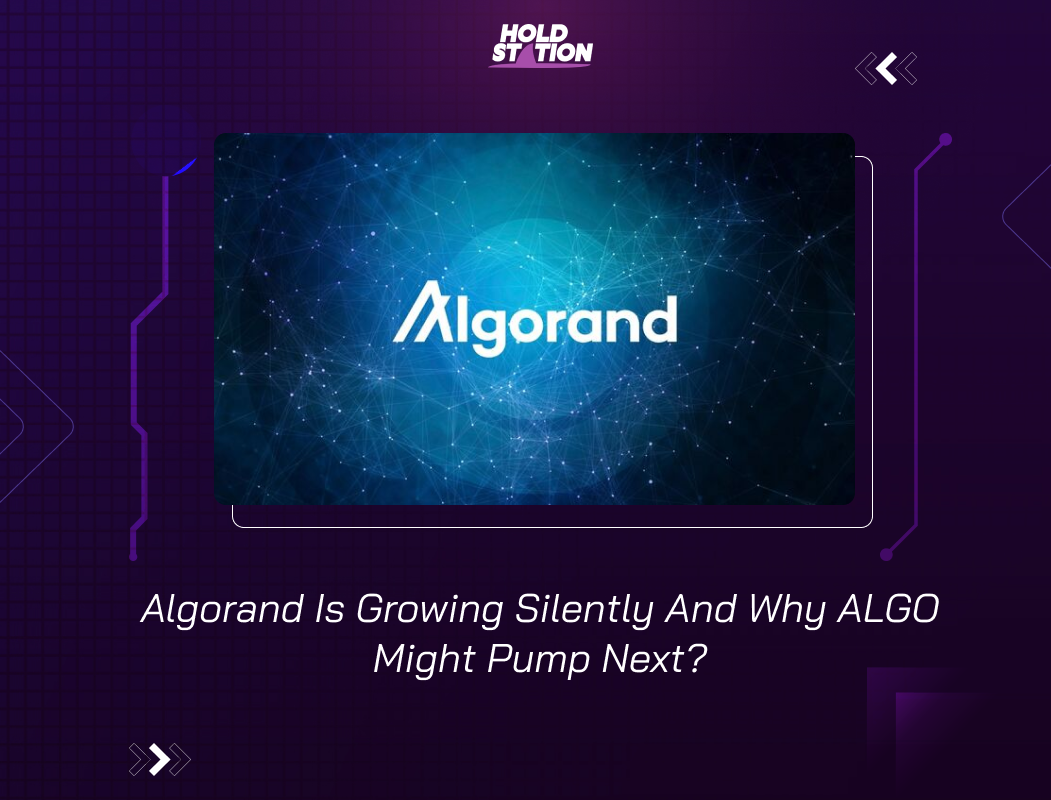 HOLD STATION

Algorand

Algorand Is Growing Silently And Why ALGO Might Pump Next?